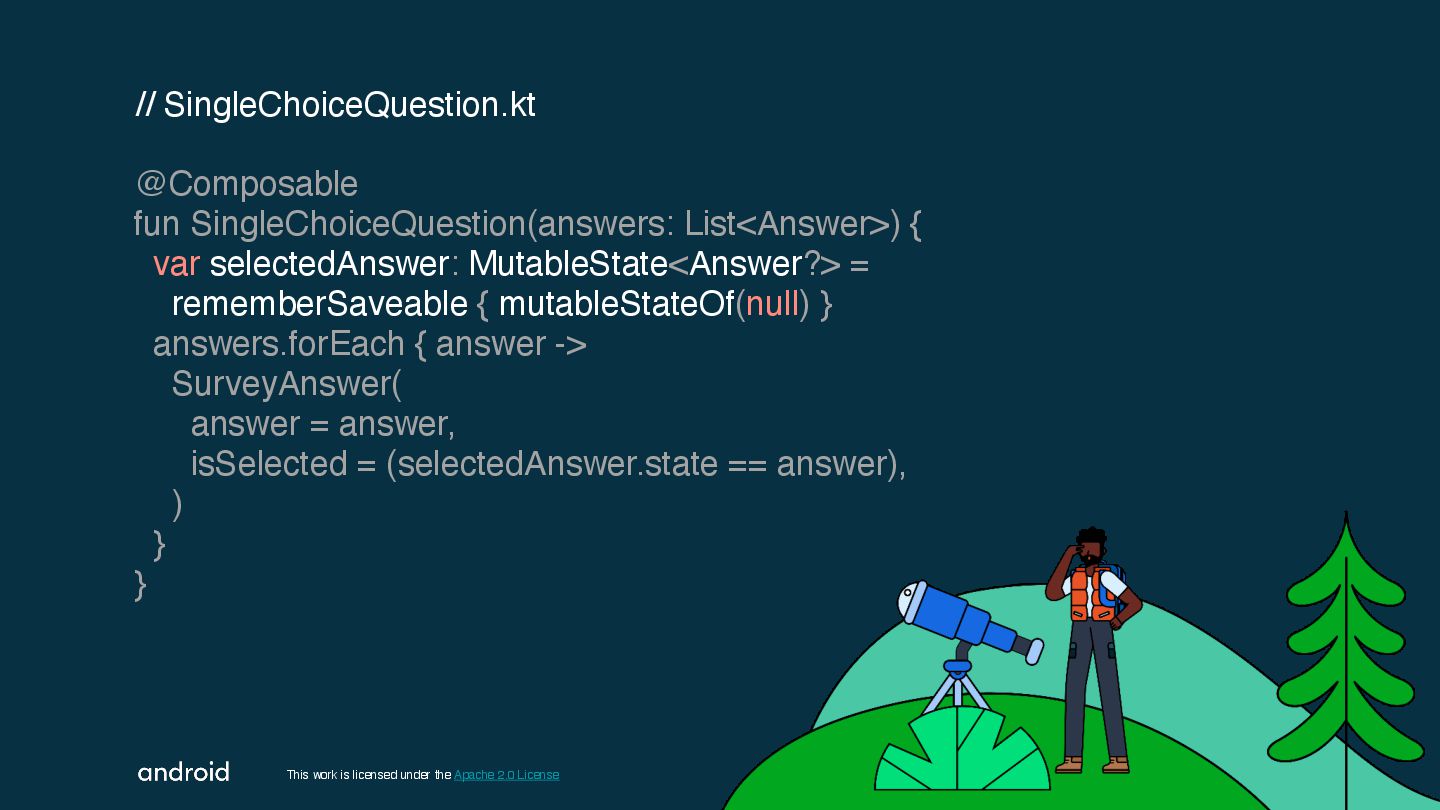 // SingleChoiceQuestion.kt

@Composable
fun SingleChoiceQuestion(answers: List<Answer>) {
  var selectedAnswer: MutableState<Answer?> =
    rememberSaveable { mutableStateOf(null) }
  answers.forEach { answer ->
    SurveyAnswer(
      answer = answer,
      isSelected = (selectedAnswer.state == answer),
    )
  }
}

android

This work is licensed under the Apache 2.0 License